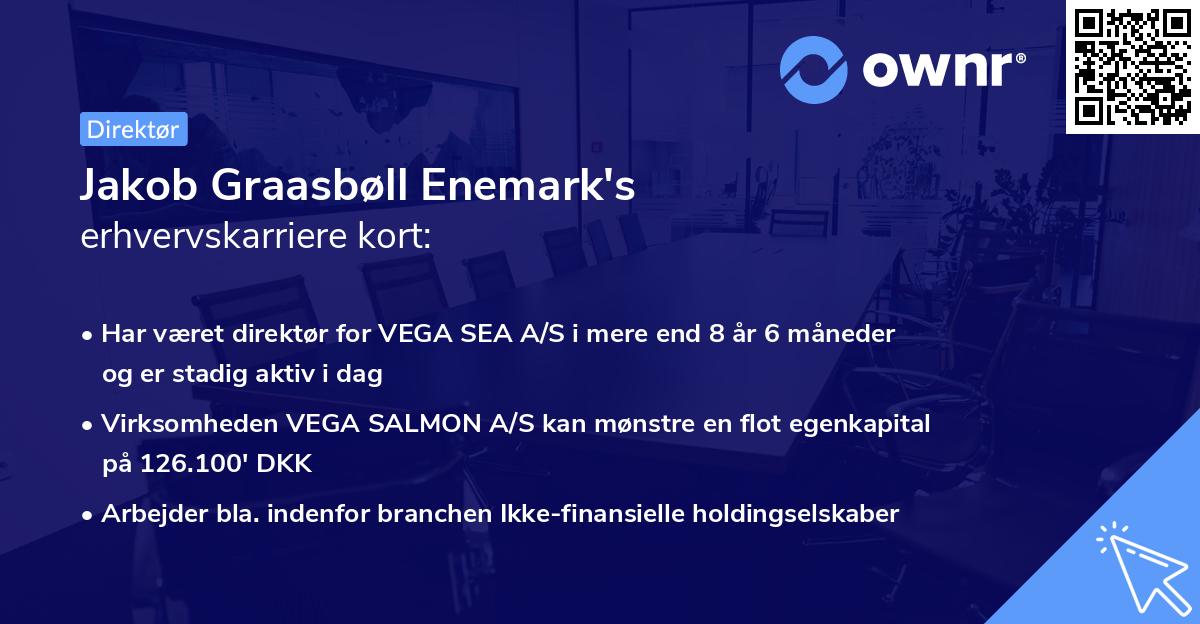 ownr®

Direktør

Jakob Graasbøll Enemark's
erhvervskarriere kort:

• Har været direktør for VEGA SEA A/S i mere end 8 år 6 måneder og er stadig aktiv i dag

• Virksomheden VEGA SALMON A/S kan mønstre en flot egenkapital på 126.100' DKK

• Arbejder bla. indenfor branchen Ikke-finansielle holdingselskaber